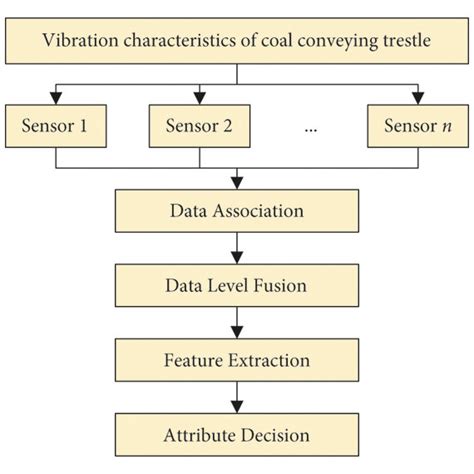 Vibration characteristics of coal conveying trestle

Sensor 1

Sensor 2

...

Sensor $n$

Data Association

Data Level Fusion

Feature Extraction

Attribute Decision